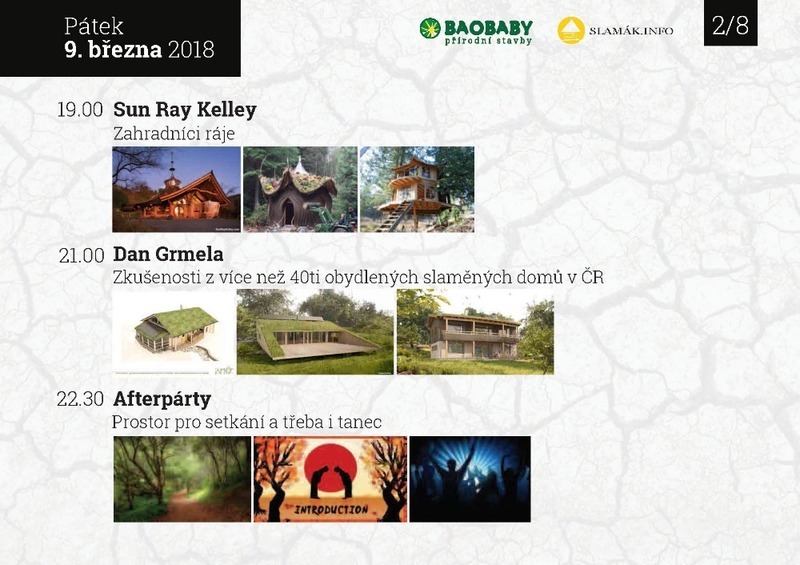 Pátek
9. března 2018

BAOBABY
přírodní stavby

SLAMÁK.INFO

2/8

19.00 Sun Ray Kelley
Zahradníci ráje

21.00 Dan Grmela
Zkušenosti z více než 40ti obydlených slaměných domů v ČR

22.30 Afterpárty
Prostor pro setkání a třeba i tanec

INTRODUCTION